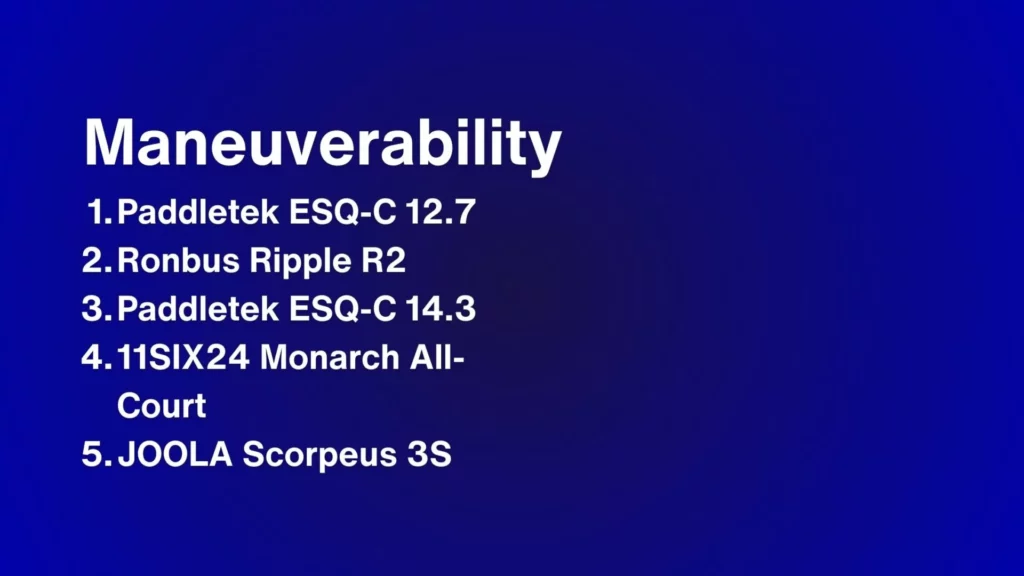 Maneuverability

1. Paddletek ESQ-C 12.7
2. Ronbus Ripple R2
3. Paddletek ESQ-C 14.3
4. 11SIX24 Monarch All-Court
5. JOOLA Scorpeus 3S